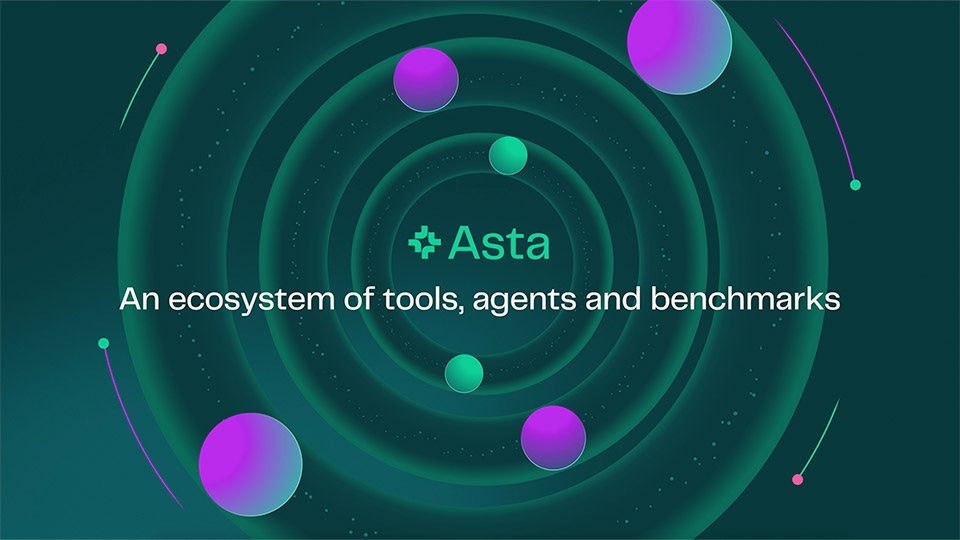 Asta

An ecosystem of tools, agents and benchmarks